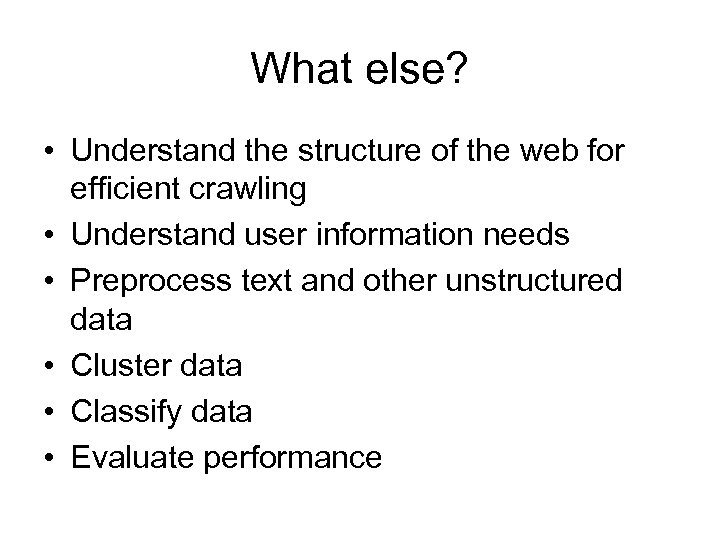 What else?

• Understand the structure of the web for efficient crawling
• Understand user information needs
• Preprocess text and other unstructured data
• Cluster data
• Classify data
• Evaluate performance